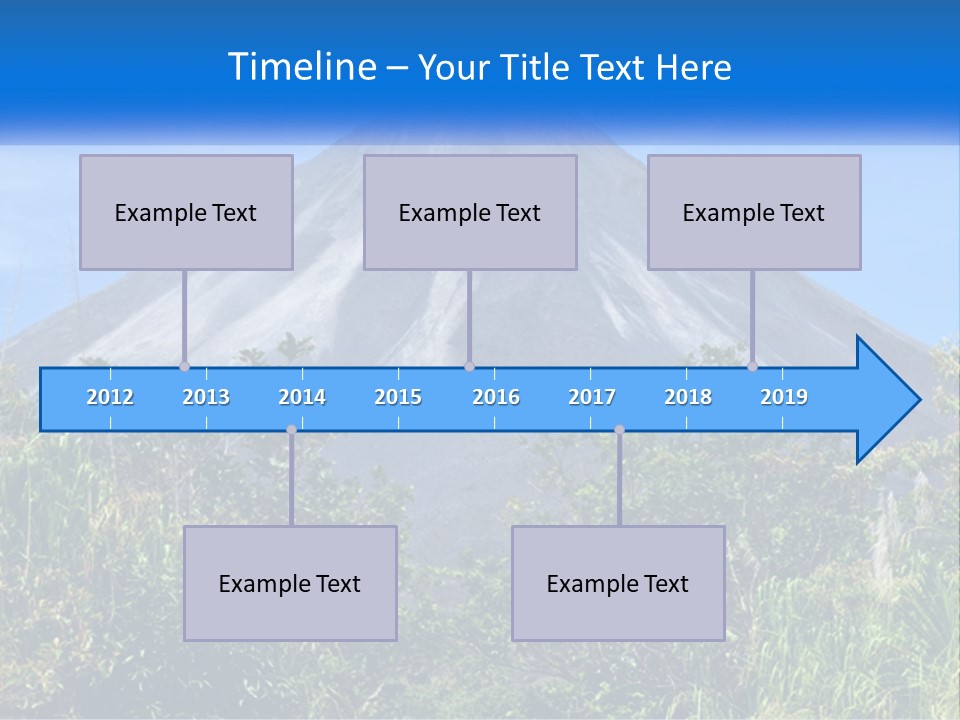 Timeline – Your Title Text Here

Example Text

Example Text

Example Text

2012 2013 2014 2015 2016 2017 2018 2019

Example Text

Example Text